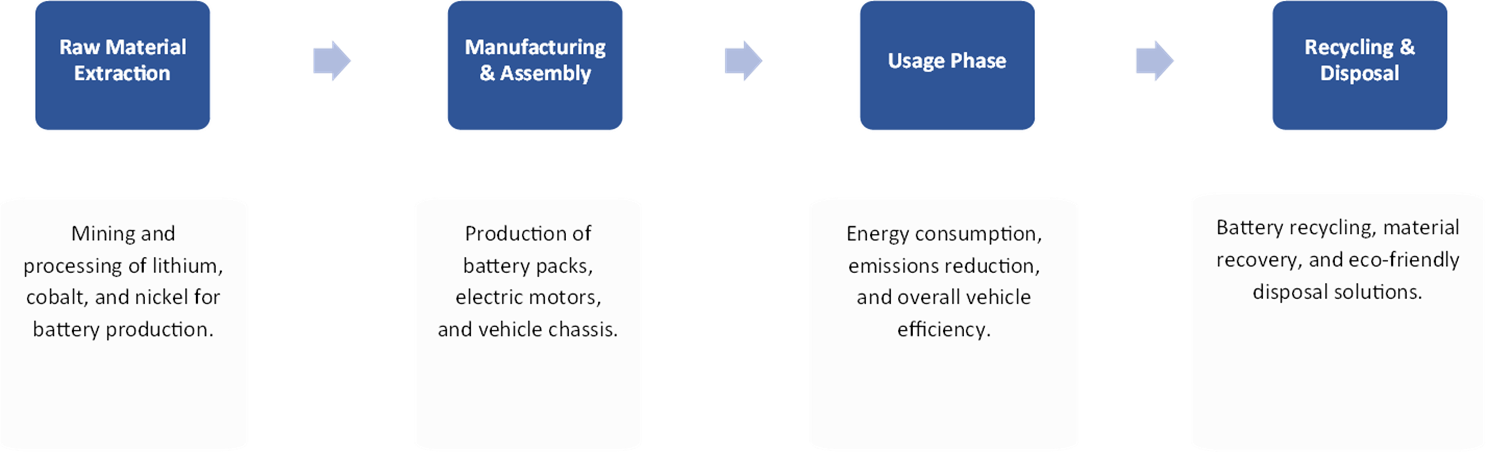 Raw Material Extraction

Manufacturing & Assembly

Usage Phase

Recycling & Disposal

Mining and processing of lithium, cobalt, and nickel for battery production.

Production of battery packs, electric motors, and vehicle chassis.

Energy consumption, emissions reduction, and overall vehicle efficiency.

Battery recycling, material recovery, and eco-friendly disposal solutions.